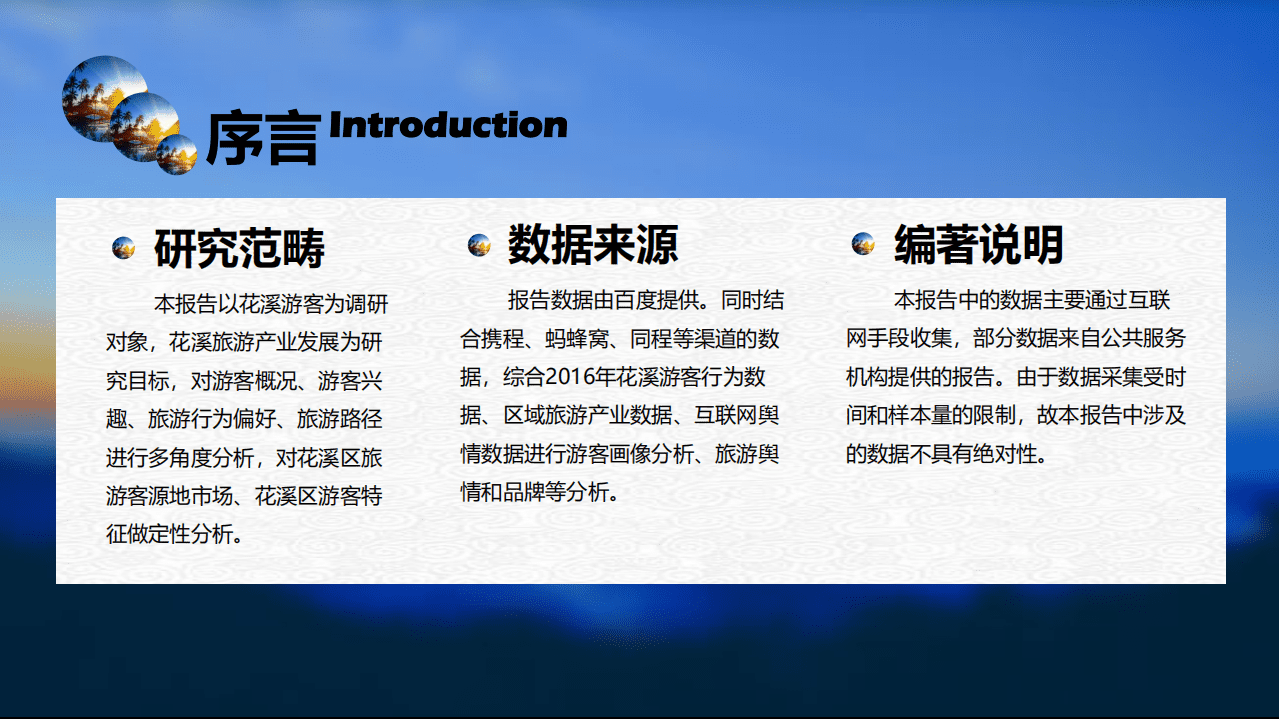 序言 Introduction

研究范畴

本报告以花溪游客为调研对象，花溪旅游产业发展为研究目标，对游客概况、游客兴趣、旅游行为偏好、旅游路径进行多角度分析，对花溪区旅游客源地市场、花溪区游客特征做定性分析。

数据来源

报告数据由百度提供。同时结合携程、蚂蜂窝、同程等渠道的数据，综合2016年花溪游客行为数据、区域旅游产业数据、互联网舆情数据进行游客画像分析、旅游舆情和品牌等分析。

编著说明

本报告中的数据主要通过互联网手段收集，部分数据来自公共服务机构提供的报告。由于数据采集受时间和样本量的限制，故本报告中涉及的数据不具有绝对性。